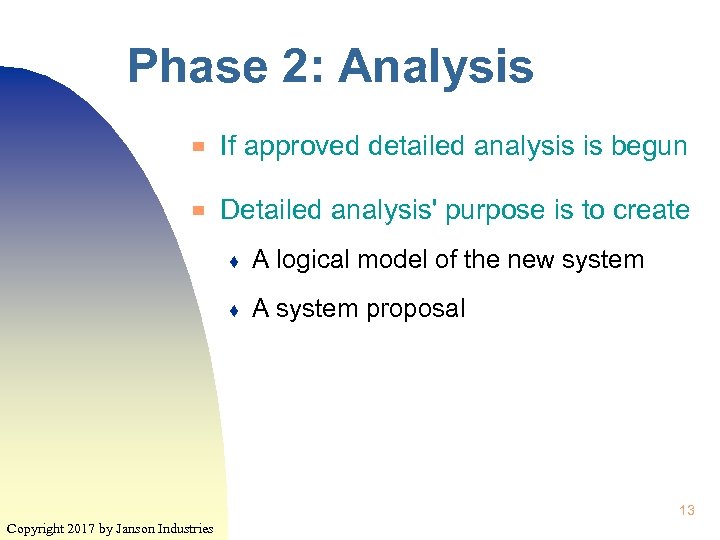 Phase 2: Analysis

If approved detailed analysis is begun

Detailed analysis' purpose is to create

A logical model of the new system

A system proposal

13

Copyright 2017 by Janson Industries